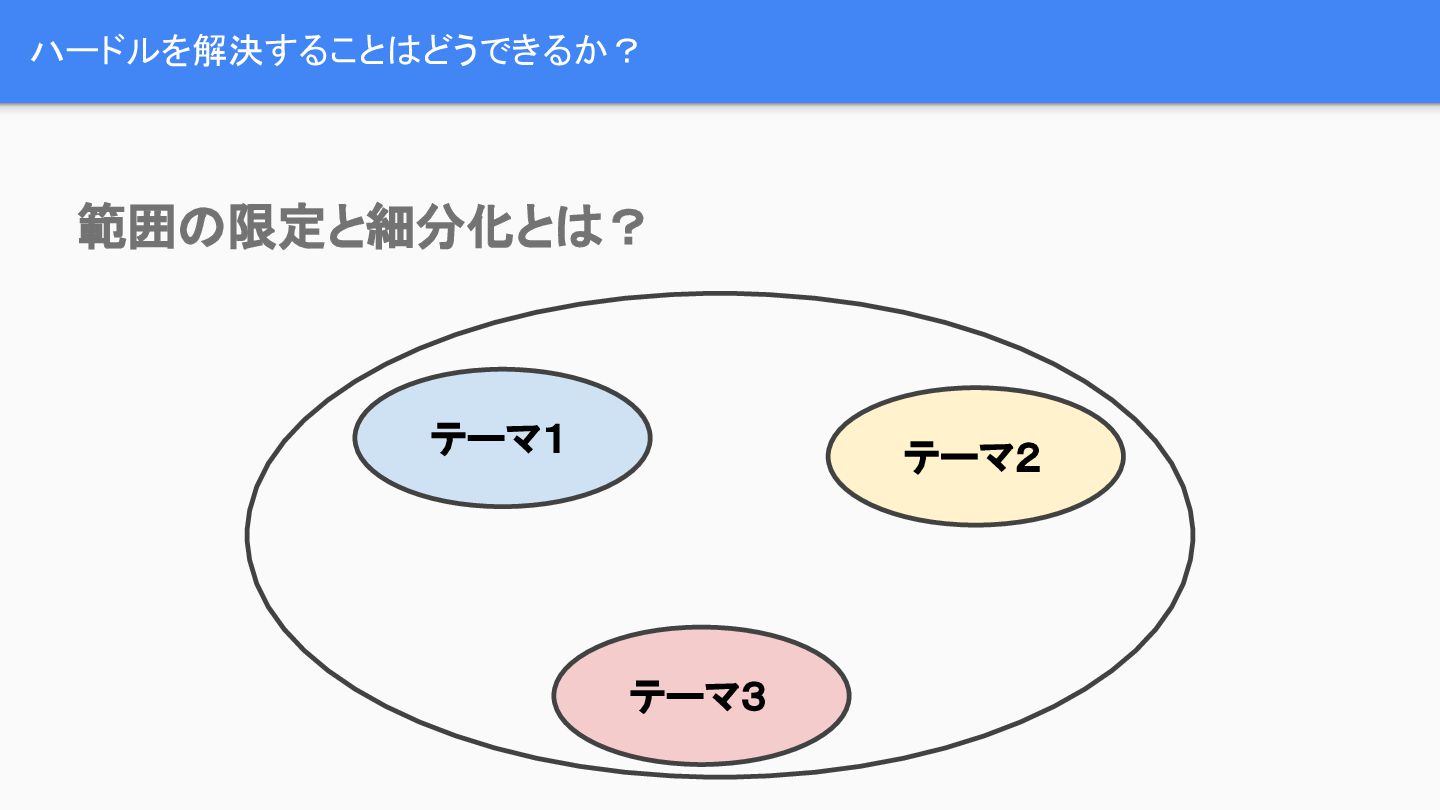 ハードルを解決することはどうできるか？

範囲の限定と細分化とは？

テーマ1

テーマ2

テーマ3